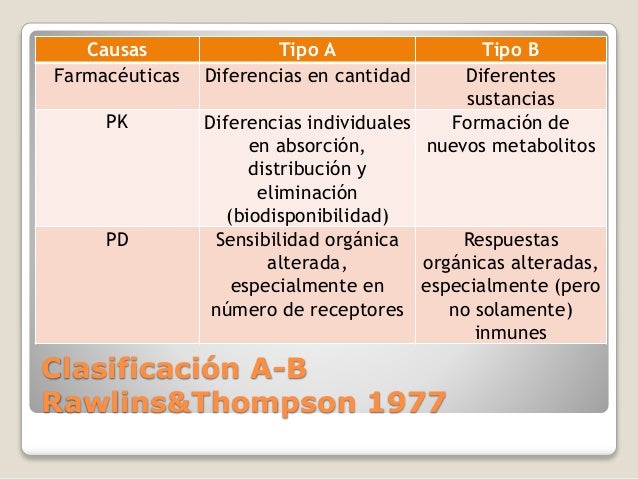 | Causas | Tipo A | Tipo B |
|---|---|---|
| Farmacéuticas | Diferencias en cantidad | Diferentes sustancias |
| PK | Diferencias individuales en absorción, distribución y eliminación (biodisponibilidad) | Formación de nuevos metabolitos |
| PD | Sensibilidad orgánica alterada, especialmente en número de receptores | Respuestas orgánicas alteradas, especialmente (pero no solamente) inmunes |

Clasificación A-B
Rawlins&Thompson 1977